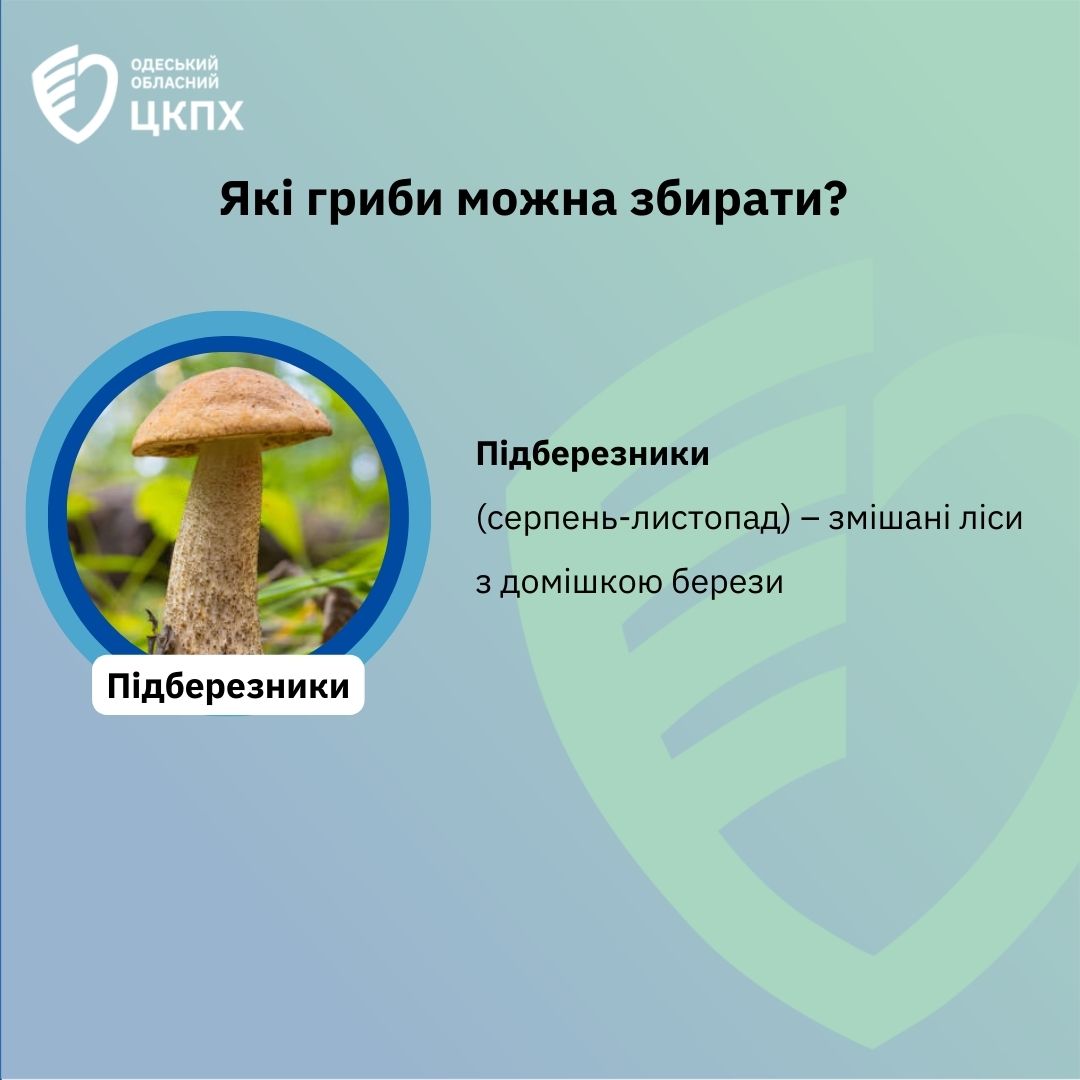 ОДЕСЬКИЙ ОБЛАСНИЙ ЦКПХ

Які гриби можна збирати?

Підберезники

Підберезники

(серпень-листопад) – змішані ліси з домішкою берези